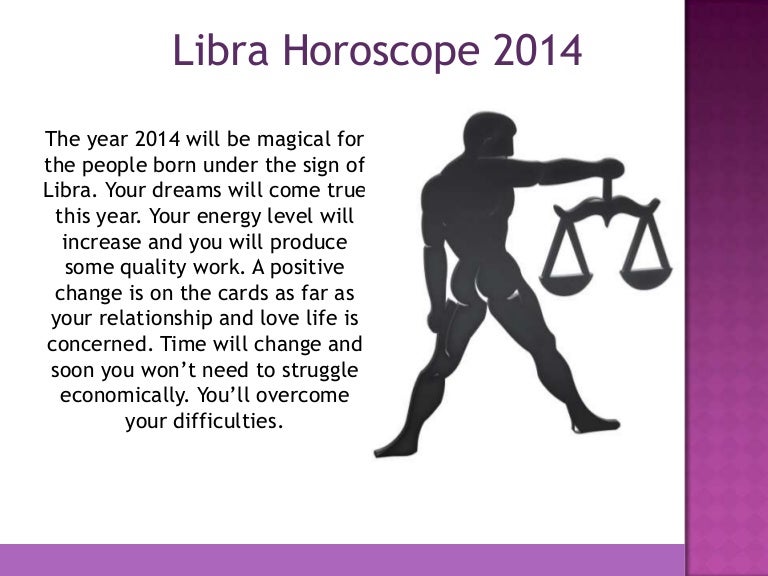 Libra Horoscope 2014

The year 2014 will be magical for the people born under the sign of Libra. Your dreams will come true this year. Your energy level will increase and you will produce some quality work. A positive change is on the cards as far as your relationship and love life is concerned. Time will change and soon you won’t need to struggle economically. You’ll overcome your difficulties.